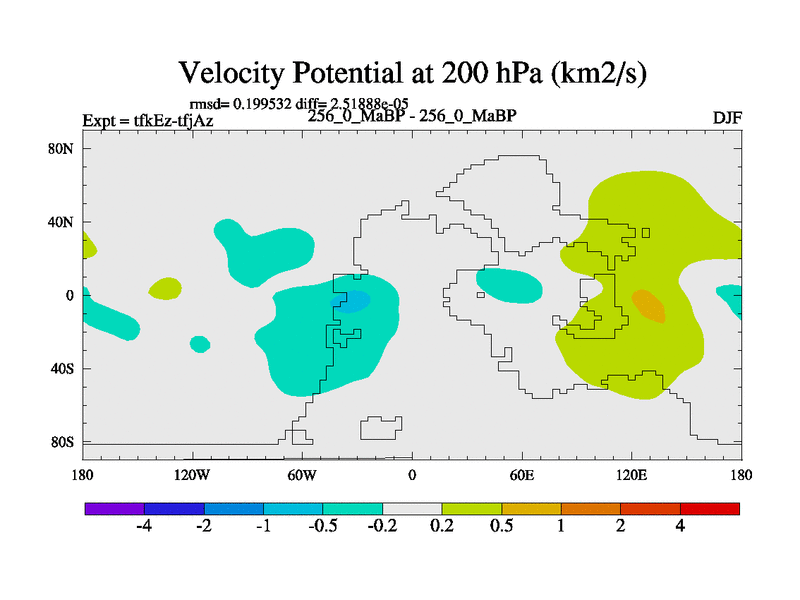 Velocity Potential at 200 hPa (km2/s)

rmsd= 0.199532 diff= 2.51888e-05

Expt = tfkEz-tfjAz

256_0_MaBP - 256_0_MaBP

DJF

80N
40N
0
40S
80S

180
120W
60W
0
60E
120E
180

-4
-2
-1
-0.5
-0.2
0.2
0.5
1
2
4